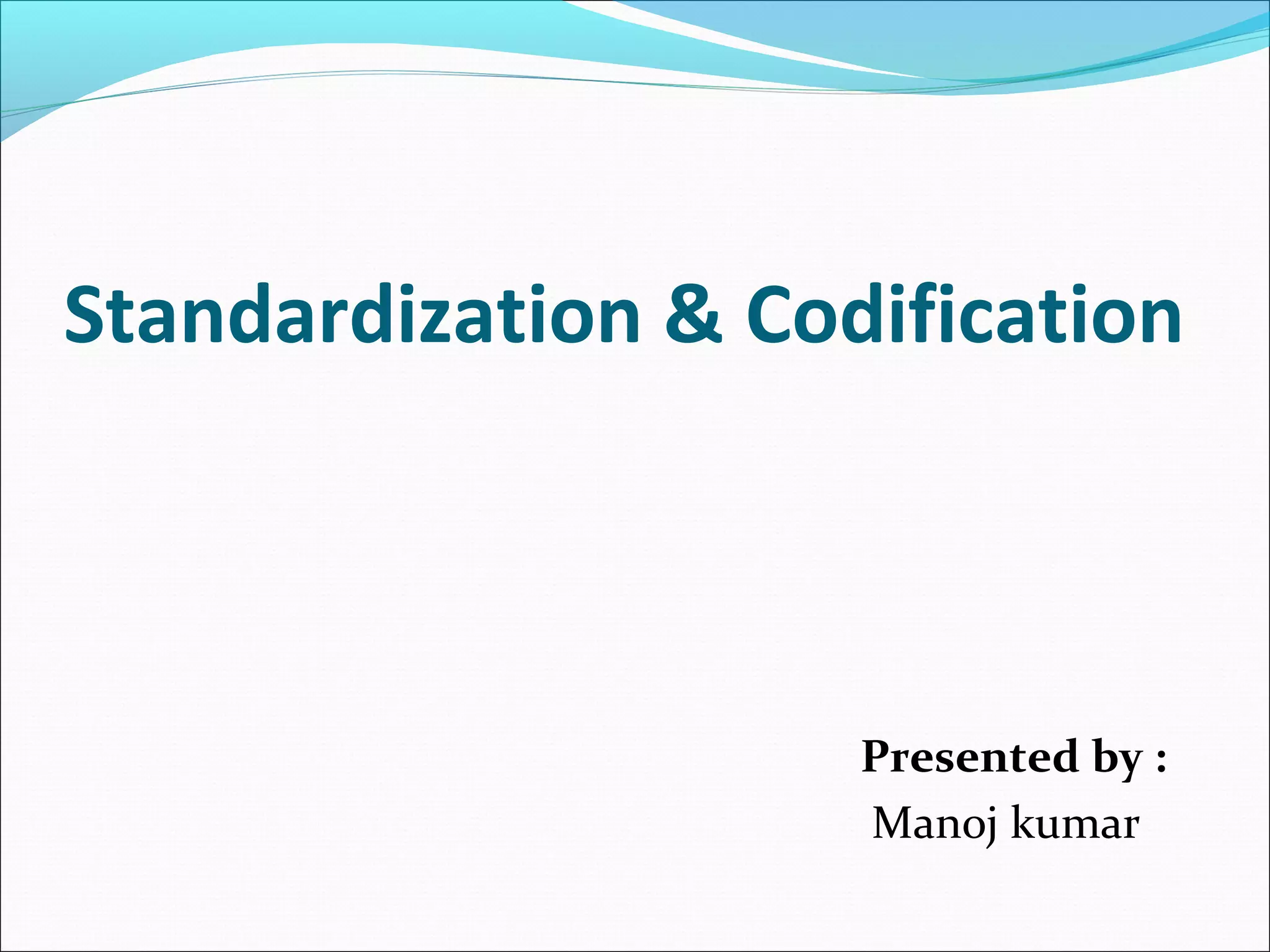 Standardization & Codification

Presented by :
Manoj kumar